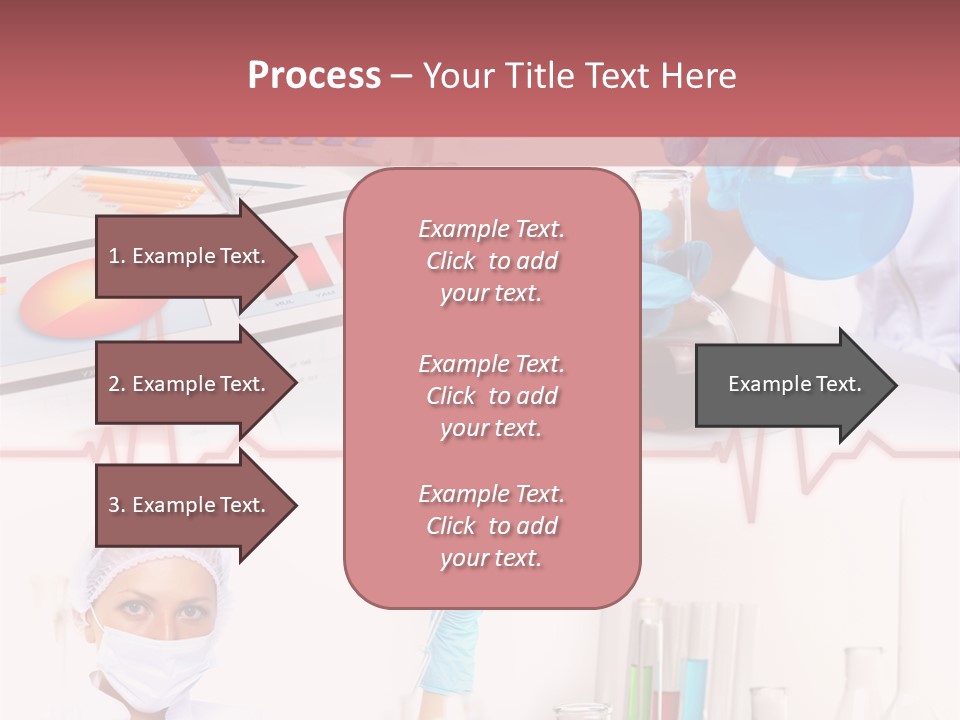 Process – Your Title Text Here

1. Example Text.

2. Example Text.

3. Example Text.

Example Text. Click to add your text.

Example Text. Click to add your text.

Example Text. Click to add your text.

Example Text.